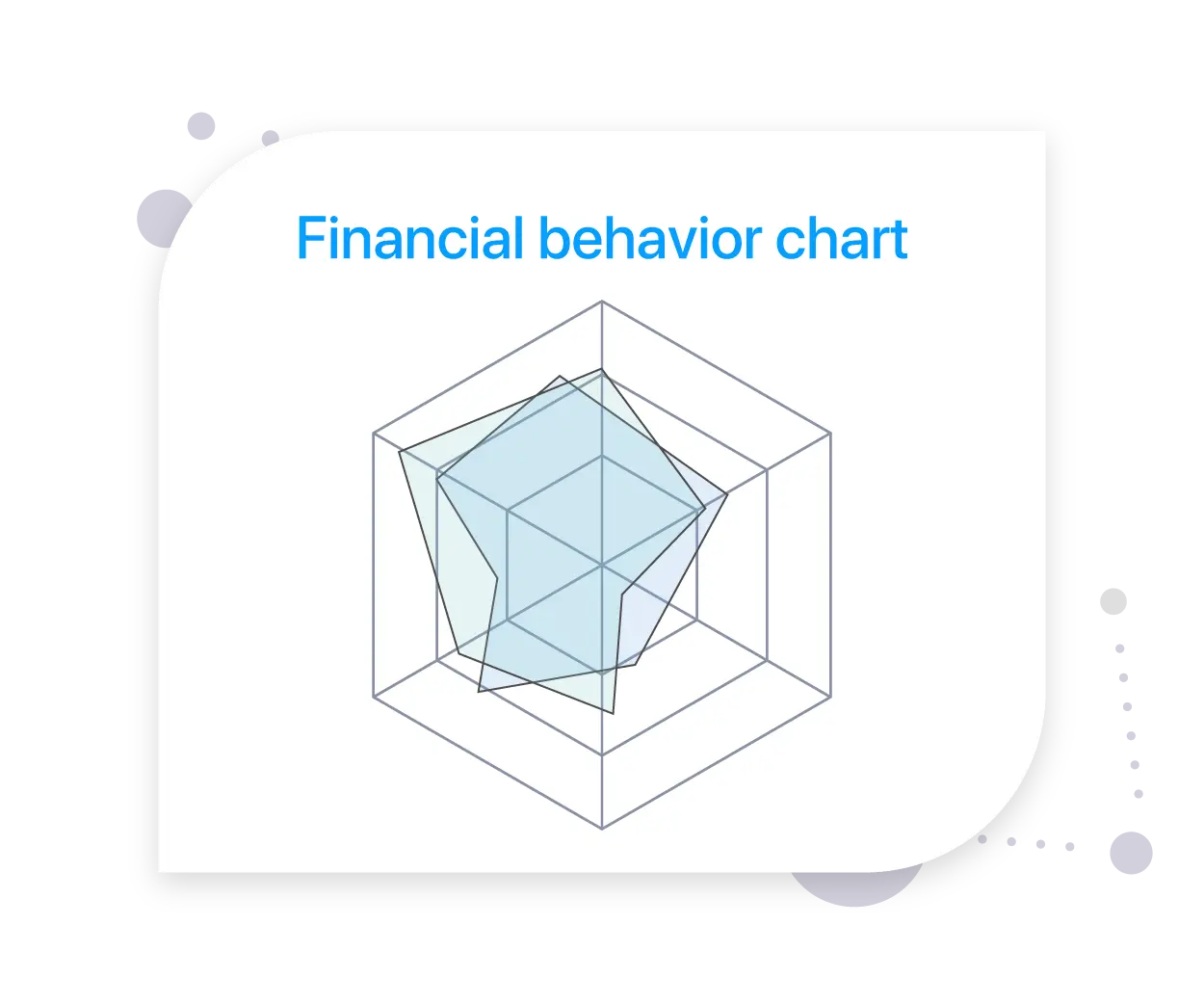 Financial behavior chart